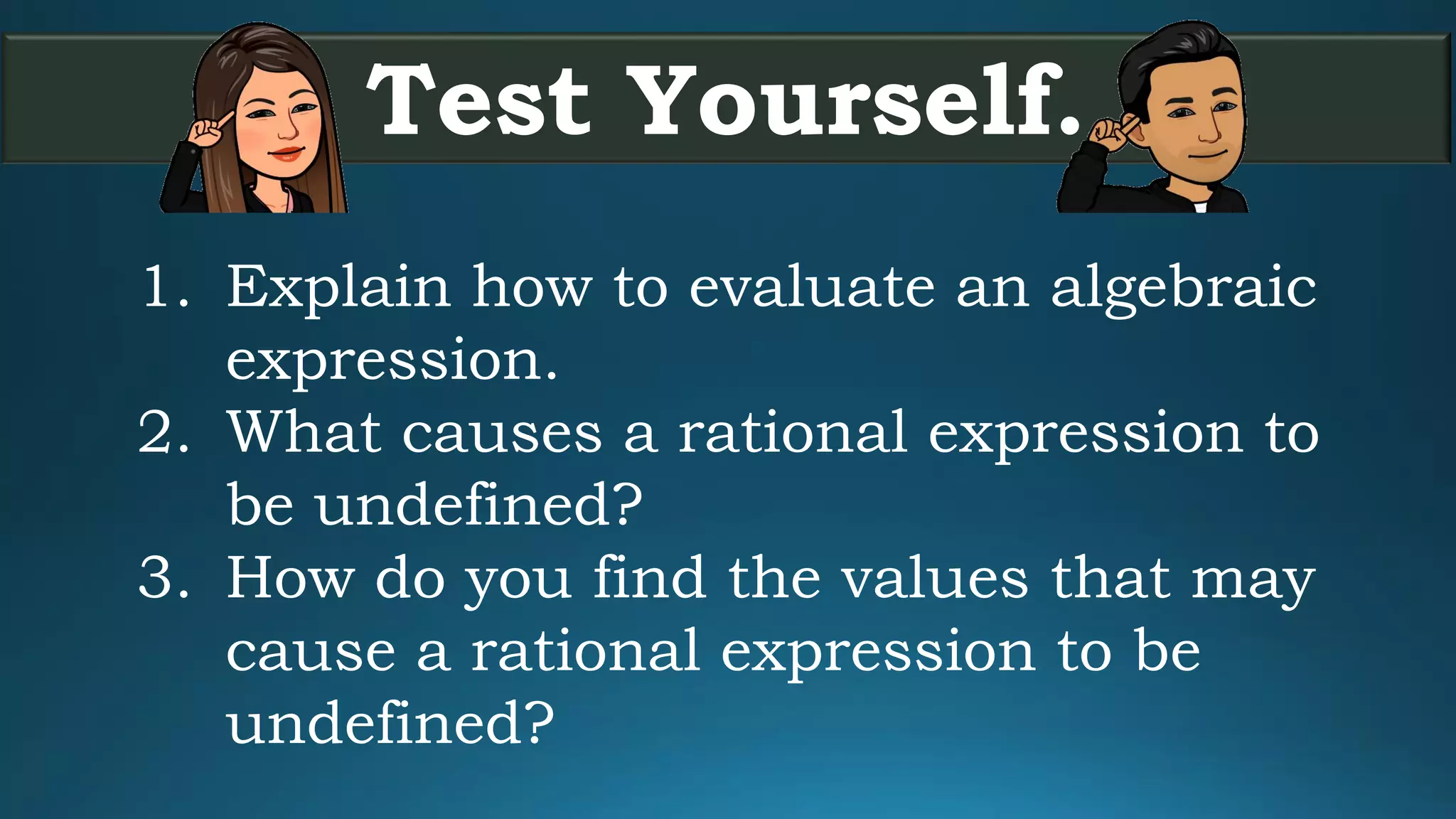 Test Yourself.

1. Explain how to evaluate an algebraic expression.
2. What causes a rational expression to be undefined?
3. How do you find the values that may cause a rational expression to be undefined?